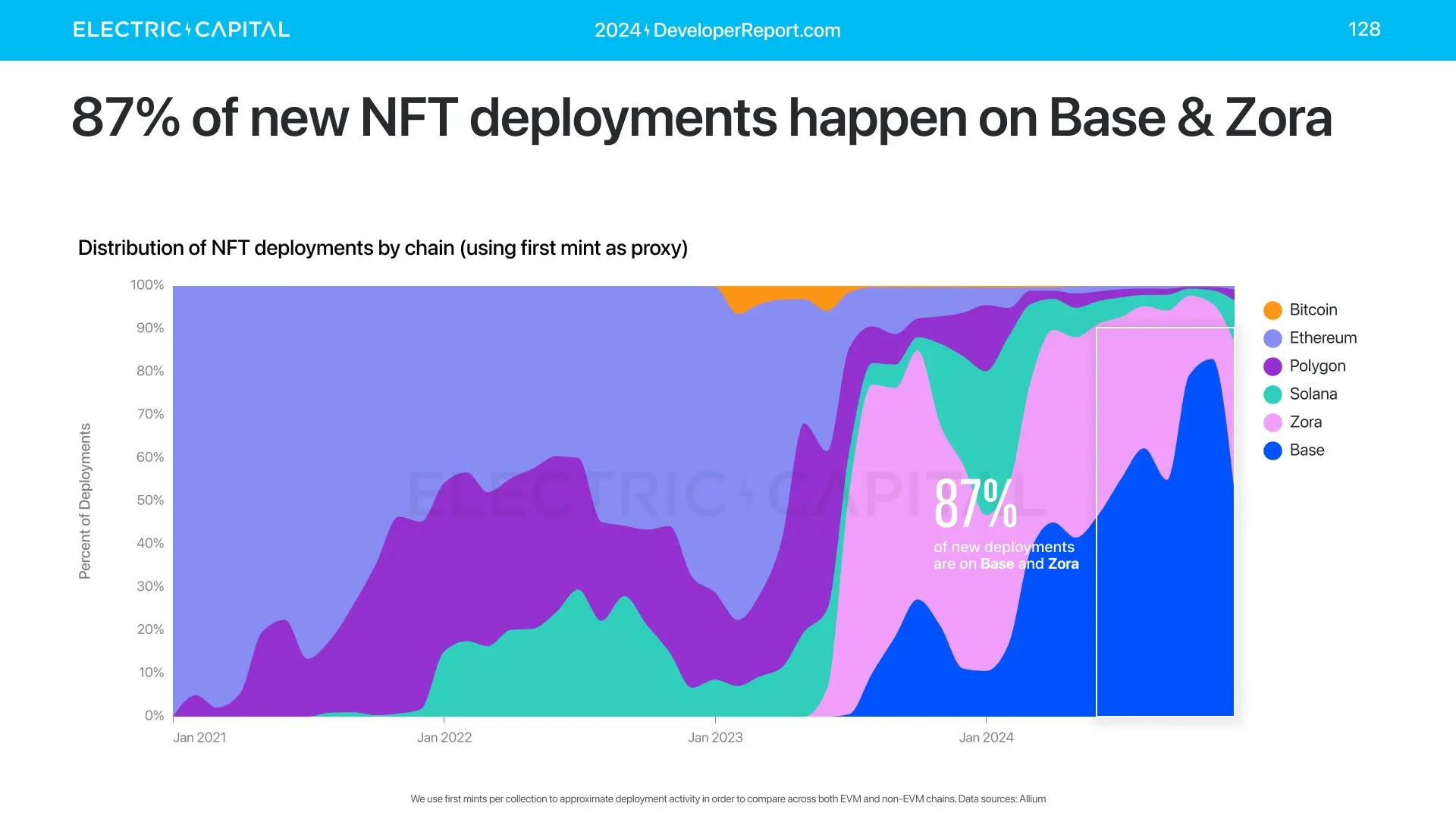 ELECTRIC CAPITAL 2024 DeveloperReport.com 128

87% of new NFT deployments happen on Base & Zora

Distribution of NFT deployments by chain (using first mint as proxy)

Percent of Deployments

100%
90%
80%
70%
60%
50%
40%
30%
20%
10%
0%

Jan 2021 Jan 2022 Jan 2023 Jan 2024

ELECTRIC CAPITAL

87%
of new deployments are on Base and Zora

Bitcoin
Ethereum
Polygon
Solana
Zora
Base

We use first mints per collection to approximate deployment activity in order to compare across both EVM and non-EVM chains. Data sources: Allium